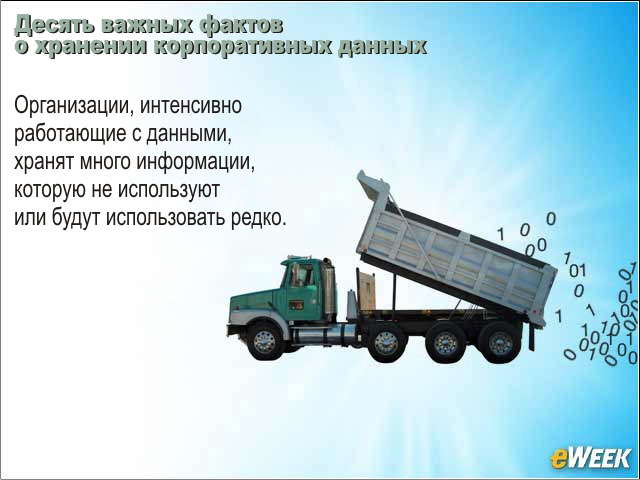 Десять важных фактов о хранении корпоративных данных

Организации, интенсивно работающие с данными, хранят много информации, которую не используют или будут использовать редко.

eWEEK